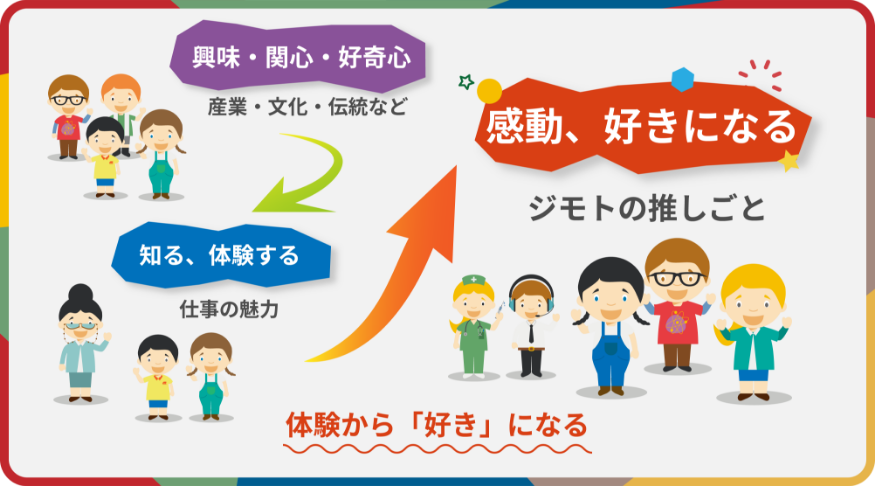 興味・関心・好奇心

産業・文化・伝統など

知る、体験する

仕事の魅力

感動、好きになる

ジモトの推しごと

体験から「好き」になる